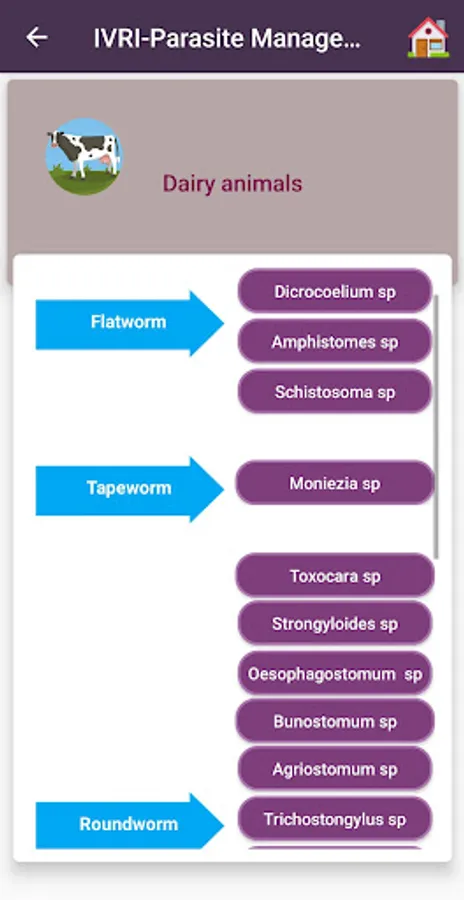 IVRI-Parasite Manage...

Dairy animals

Flatworm

Dicrocoelium sp

Amphistomes sp

Schistosoma sp

Tapeworm

Moniezia sp

Toxocara sp

Strongyloides sp

Oesophagostomum sp

Bunostomum sp

Agriostomum sp

Roundworm

Trichostongylus sp